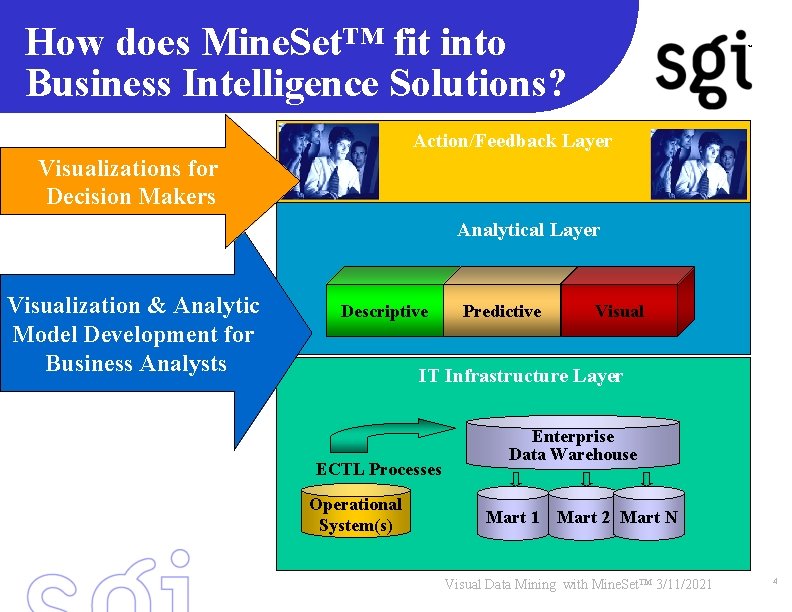 How does MineSet™ fit into Business Intelligence Solutions?

sgi

Visualizations for Decision Makers

Visualization & Analytic Model Development for Business Analysts

Action/Feedback Layer

Analytical Layer

Descriptive

Predictive

Visual

IT Infrastructure Layer

ECTL Processes

Operational System(s)

Enterprise Data Warehouse

Mart 1

Mart 2

Mart N

sgi

Visual Data Mining with MineSet™ 3/11/2021

4